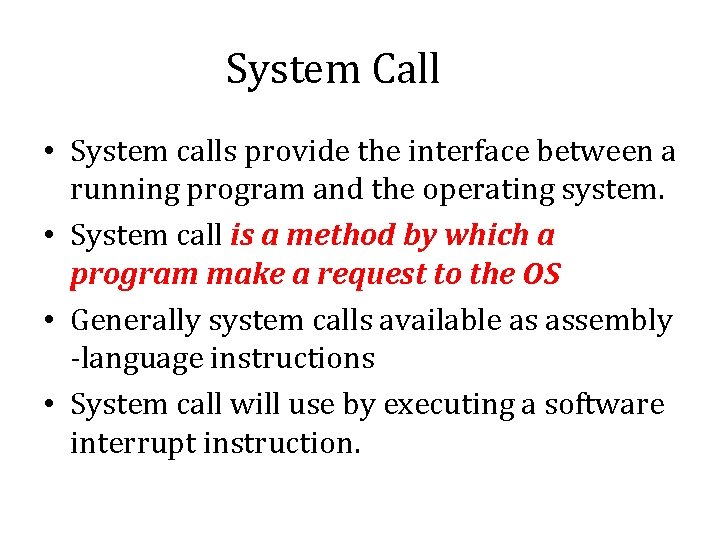 System Call

• System calls provide the interface between a running program and the operating system.

• System call is a method by which a program make a request to the OS

• Generally system calls available as assembly -language instructions

• System call will use by executing a software interrupt instruction.